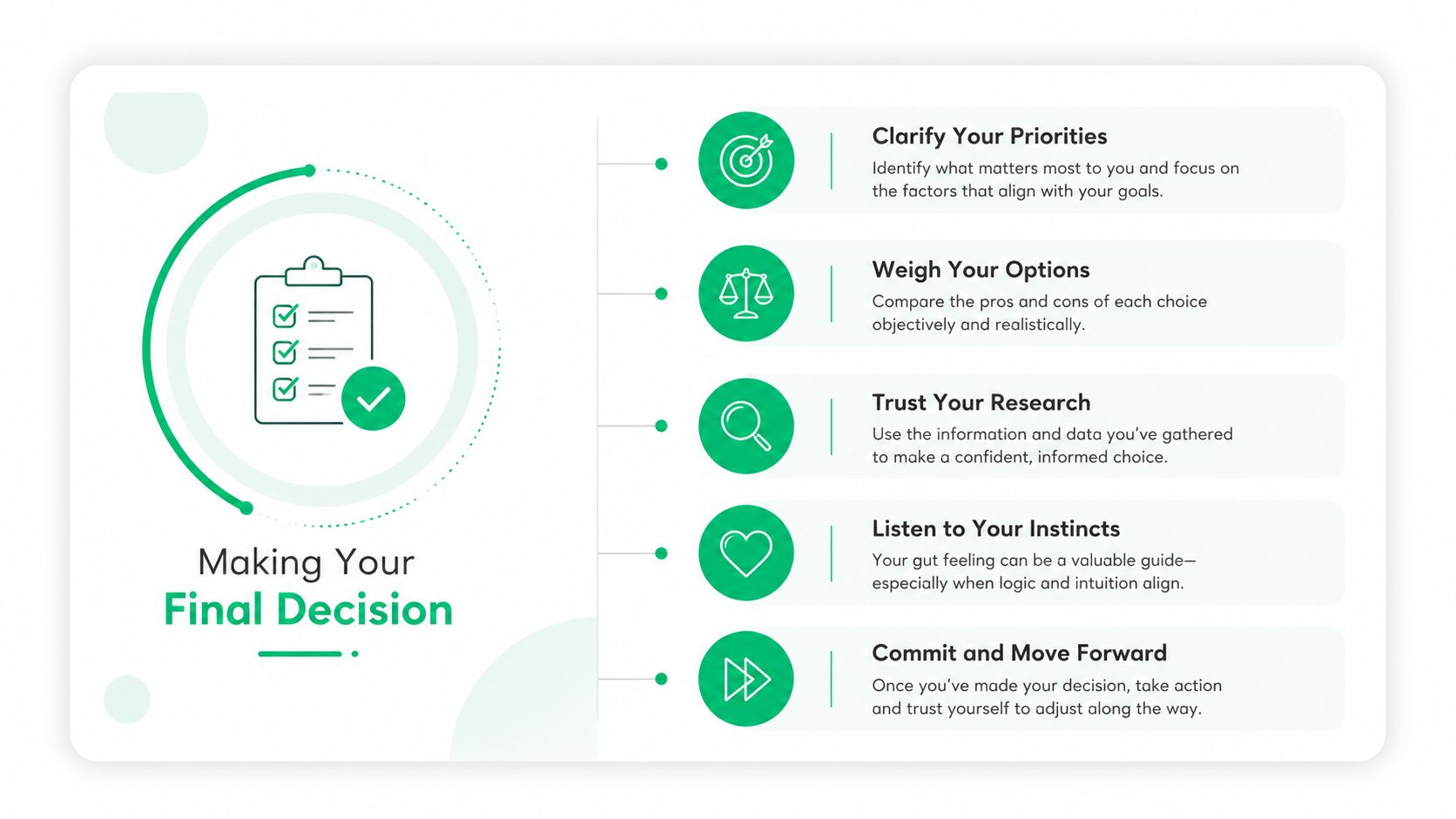 Making Your
Final Decision

Clarify Your Priorities
Identify what matters most to you and focus on the factors that align with your goals.

Weigh Your Options
Compare the pros and cons of each choice objectively and realistically.

Trust Your Research
Use the information and data you've gathered to make a confident, informed choice.

Listen to Your Instincts
Your gut feeling can be a valuable guide—especially when logic and intuition align.

Commit and Move Forward
Once you've made your decision, take action and trust yourself to adjust along the way.